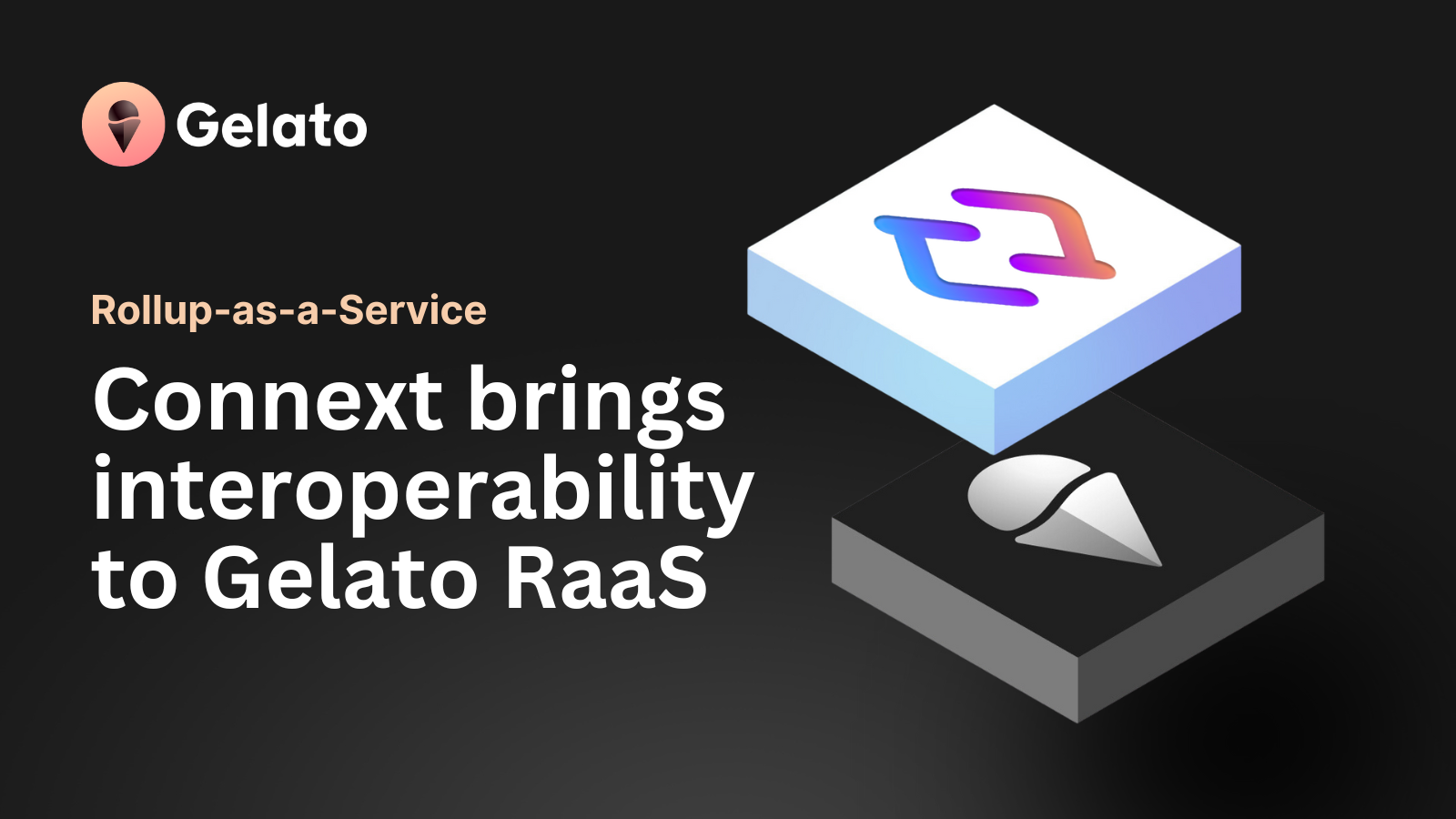 Gelato

Rollup-as-a-Service

Connext brings interoperability to Gelato RaaS